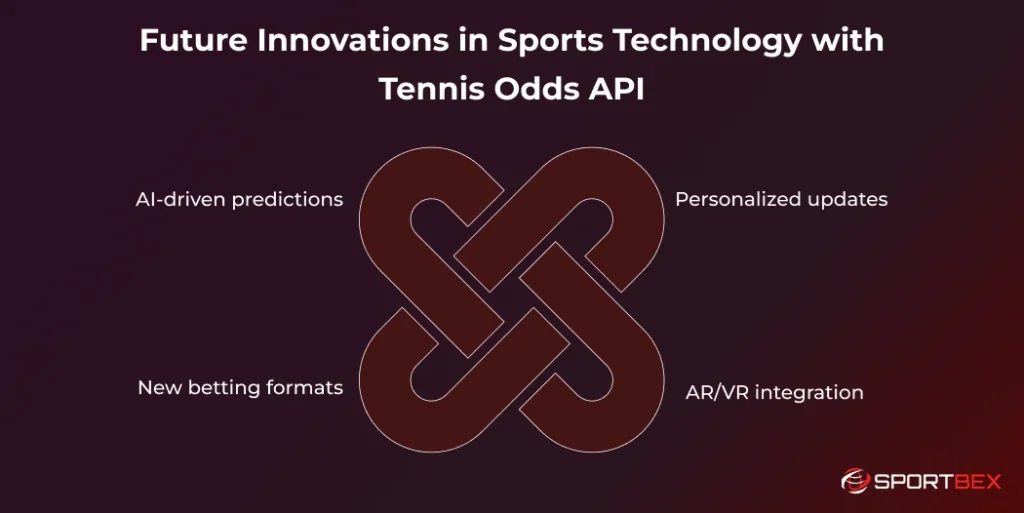 Future Innovations in Sports Technology with Tennis Odds API

AI-driven predictions

Personalized updates

New betting formats

AR/VR integration

SPORTBEX